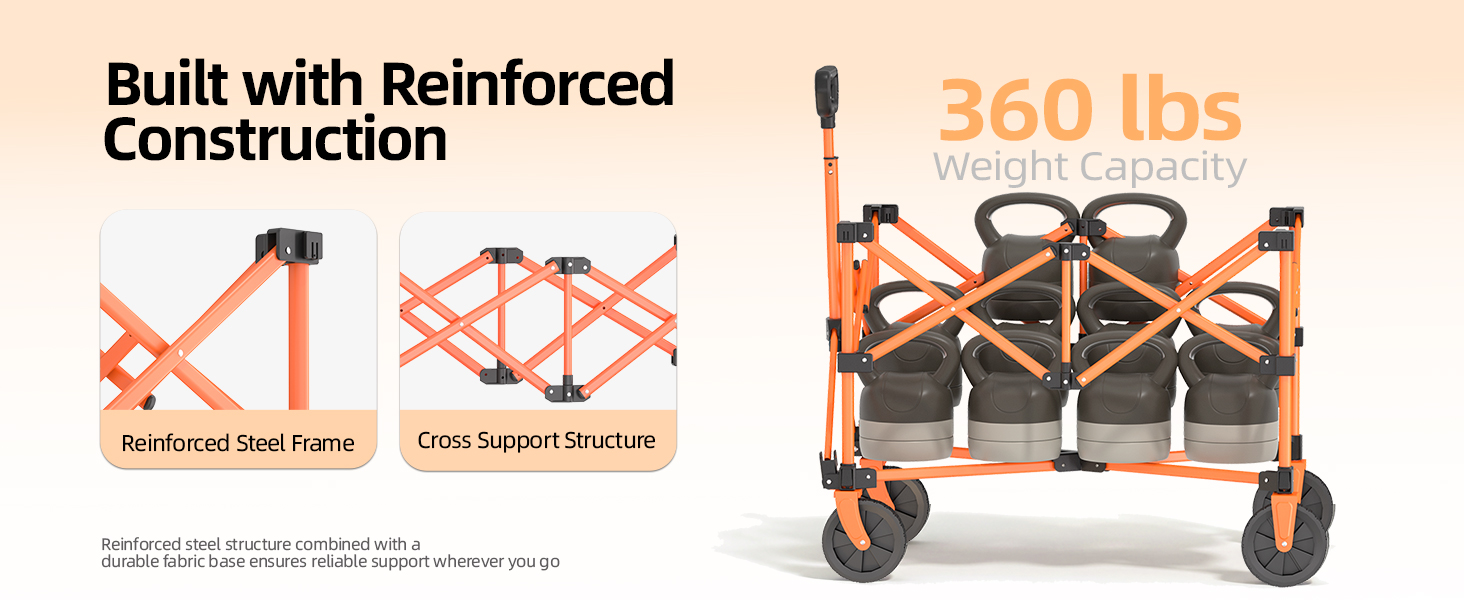 Built with Reinforced Construction

Reinforced Steel Frame

Cross Support Structure

Reinforced steel structure combined with a durable fabric base ensures reliable support wherever you go

360 lbs
Weight Capacity